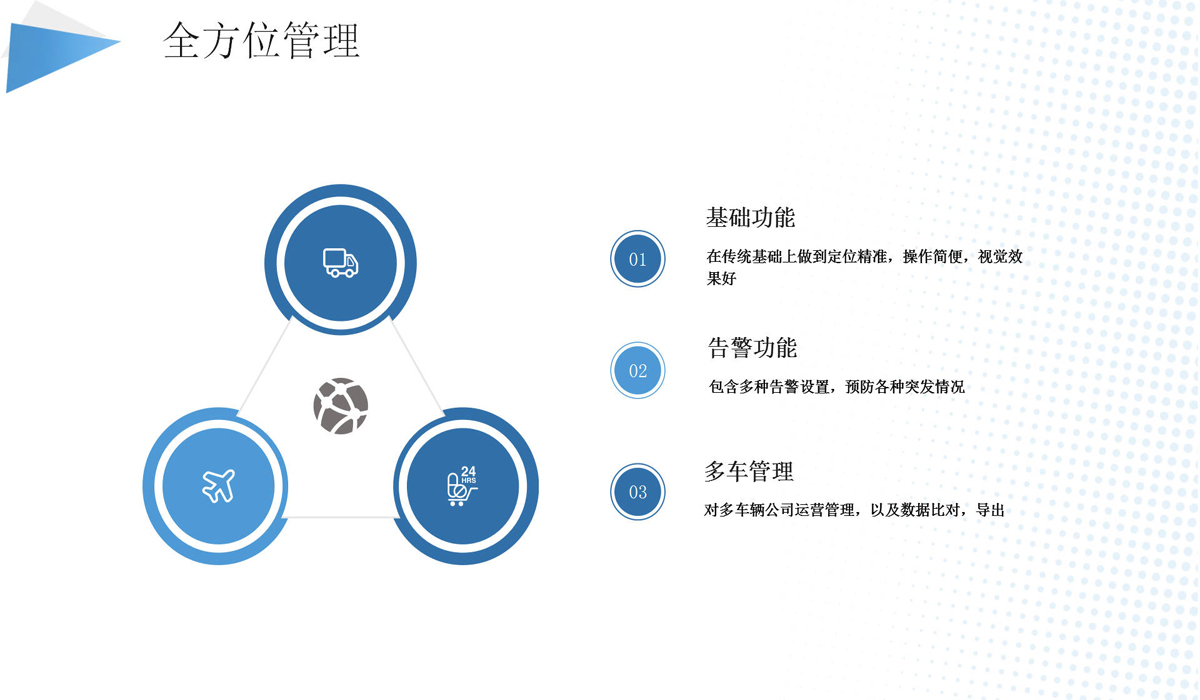 全方位管理

24
HRS

01
基础功能
在传统基础上做到定位精准，操作简便，视觉效果好

02
告警功能
包含多种告警设置，预防各种突发情况

03
多车管理
对多车辆公司运营管理，以及数据比对，导出